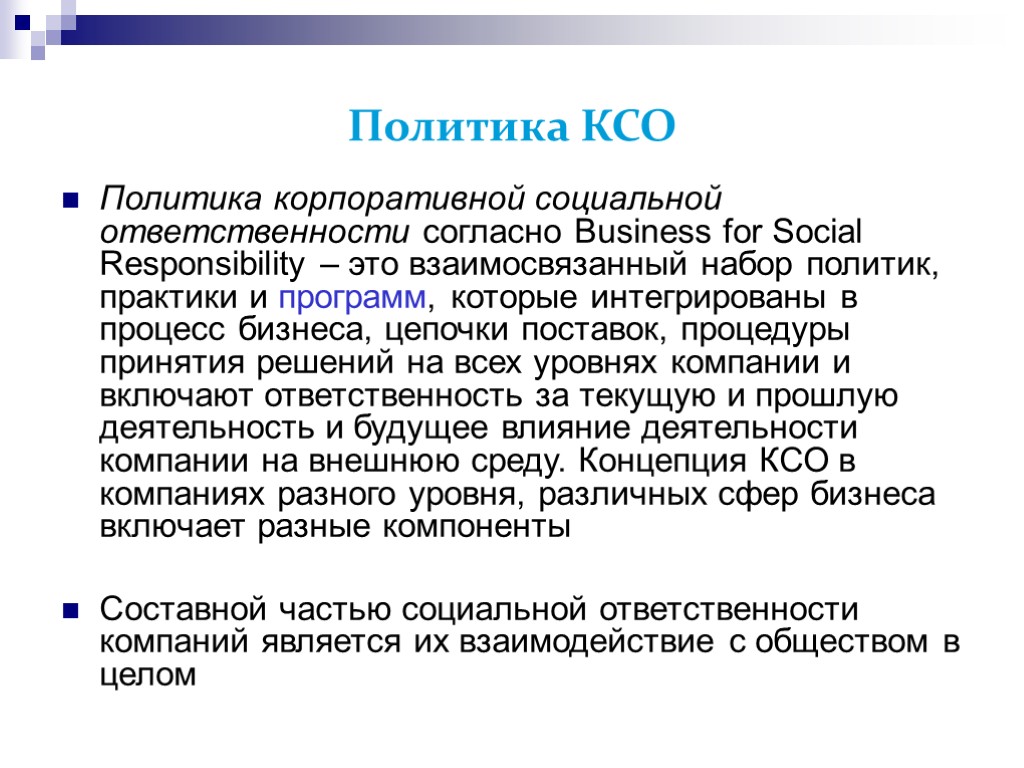 Политика КСО

Политика корпоративной социальной ответственности согласно Business for Social Responsibility – это взаимосвязанный набор политик, практики и программ, которые интегрированы в процесс бизнеса, цепочки поставок, процедуры принятия решений на всех уровнях компании и включают ответственность за текущую и прошлую деятельность и будущее влияние деятельности компании на внешнюю среду. Концепция КСО в компаниях разного уровня, различных сфер бизнеса включает разные компоненты

Составной частью социальной ответственности компаний является их взаимодействие с обществом в целом